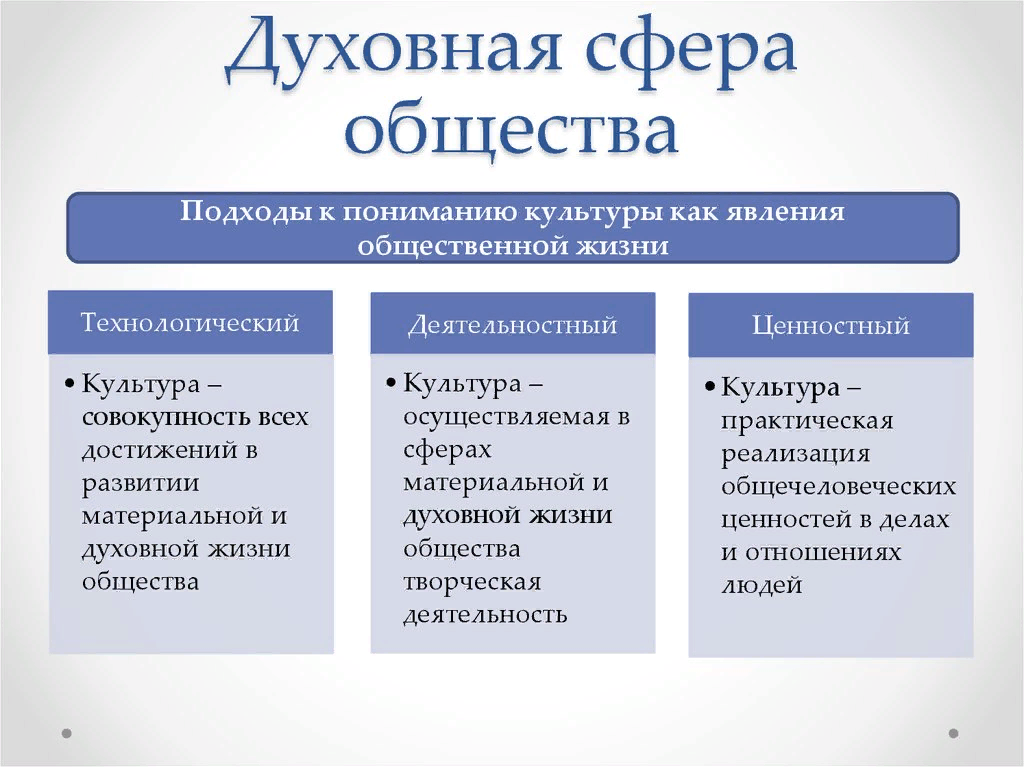 Духовная сфера общества

Подходы к пониманию культуры как явления общественной жизни

Технологический

• Культура – совокупность всех достижений в развитии материальной и духовной жизни общества

Деятельностный

• Культура – осуществляемая в сферах материальной и духовной жизни общества творческая деятельность

Ценностный

• Культура – практическая реализация общечеловеческих ценностей в делах и отношениях людей